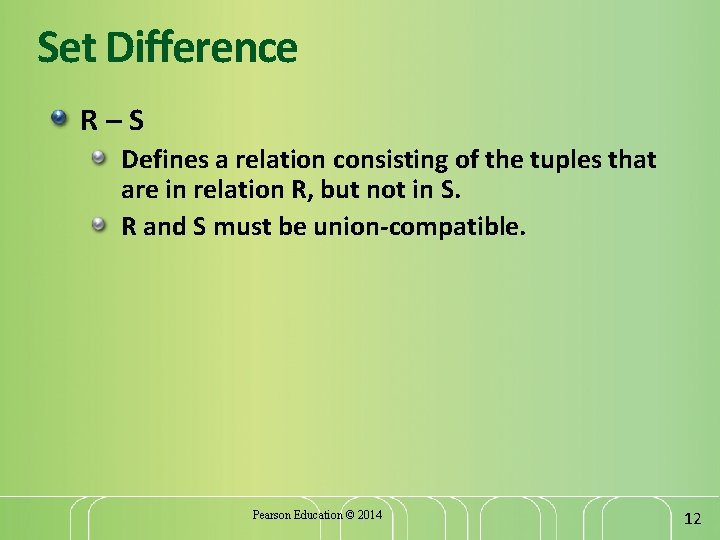 Set Difference

R – S

Defines a relation consisting of the tuples that are in relation R, but not in S.

R and S must be union-compatible.

Pearson Education © 2014

12